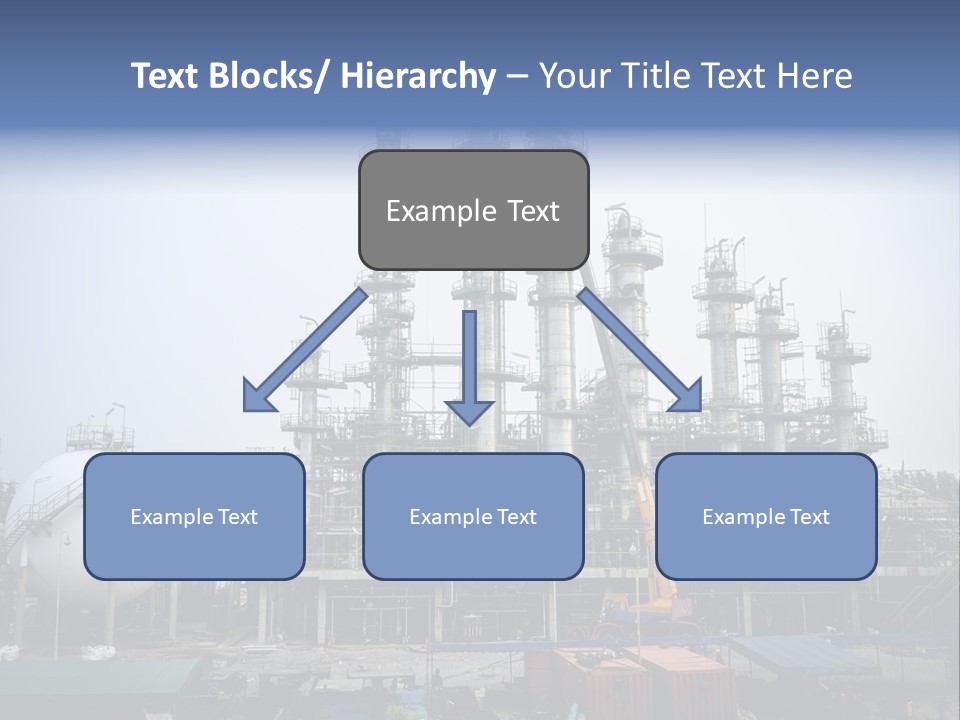 Text Blocks/ Hierarchy – Your Title Text Here

Example Text

Example Text

Example Text

Example Text